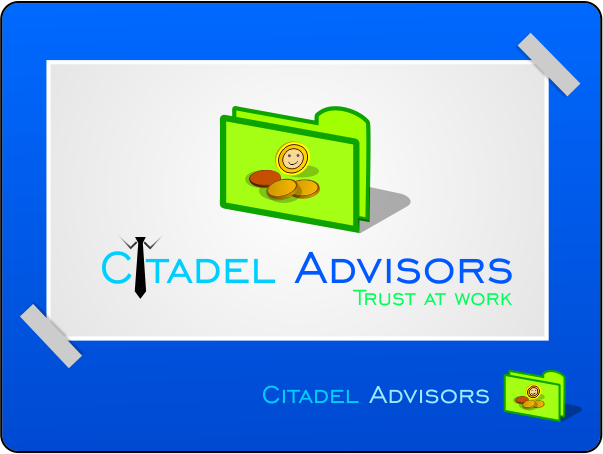 CITADEL ADVISORS
TRUST AT WORK

CITADEL ADVISORS